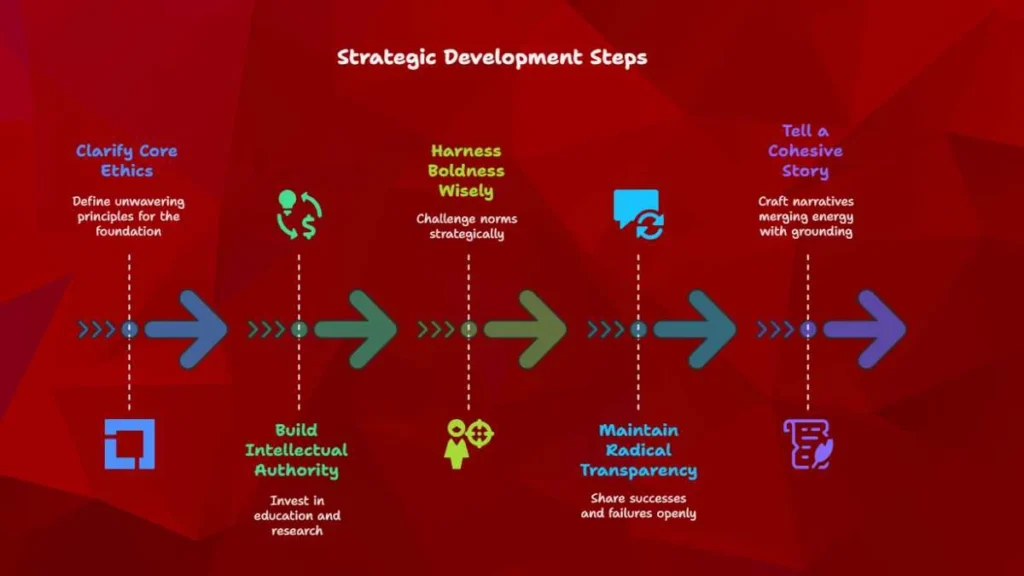 Strategic Development Steps

Clarify Core Ethics

Define unwavering principles for the foundation

Build Intellectual Authority

Invest in education and research

Harness Boldness Wisely

Challenge norms strategically

Maintain Radical Transparency

Share successes and failures openly

Tell a Cohesive Story

Craft narratives merging energy with grounding